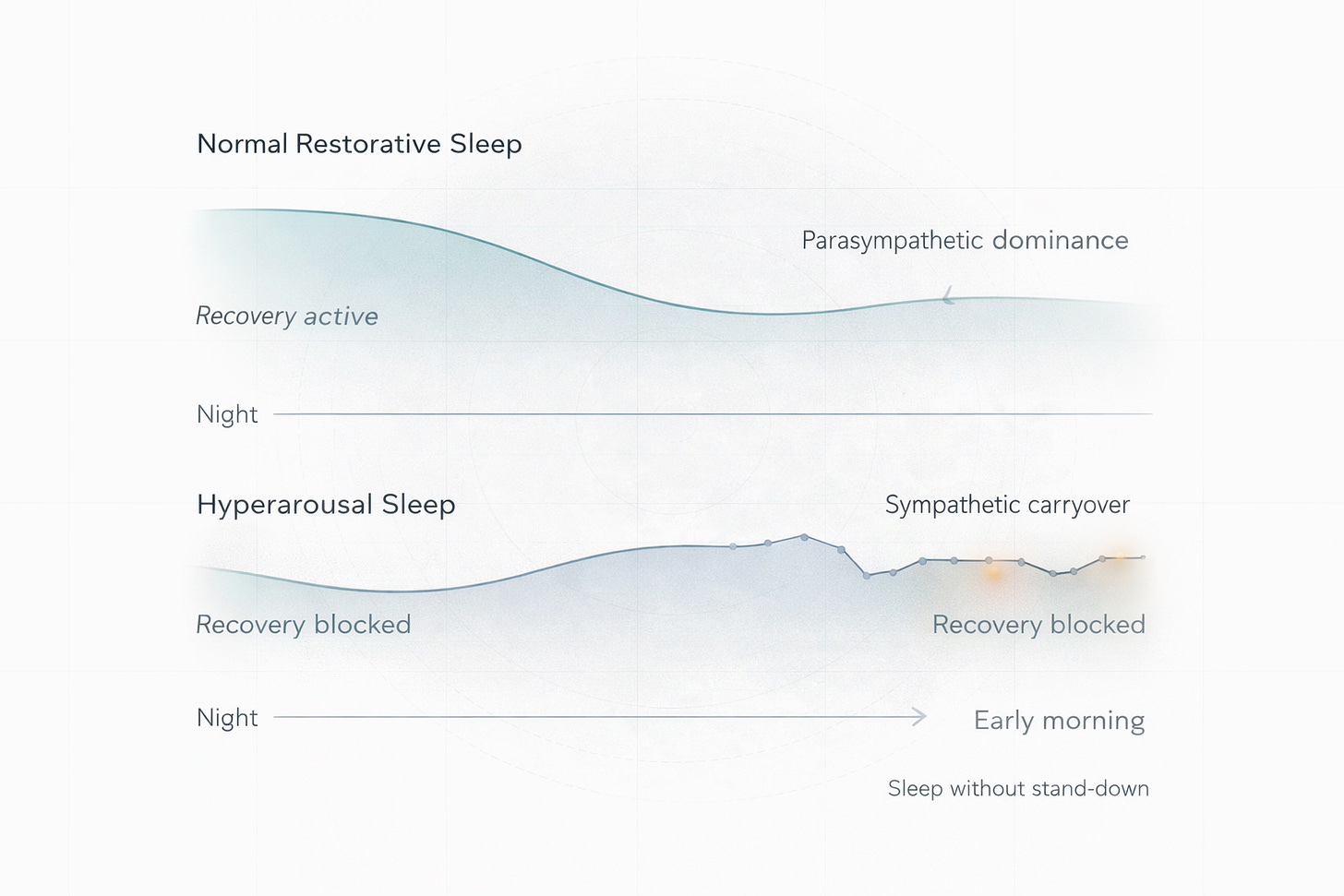 Normal Restorative Sleep

Parasympathetic dominance

Recovery active

Night

Hyperarousal Sleep

Sympathetic carryover

Recovery blocked

Recovery blocked

Night

Early morning

Sleep without stand-down